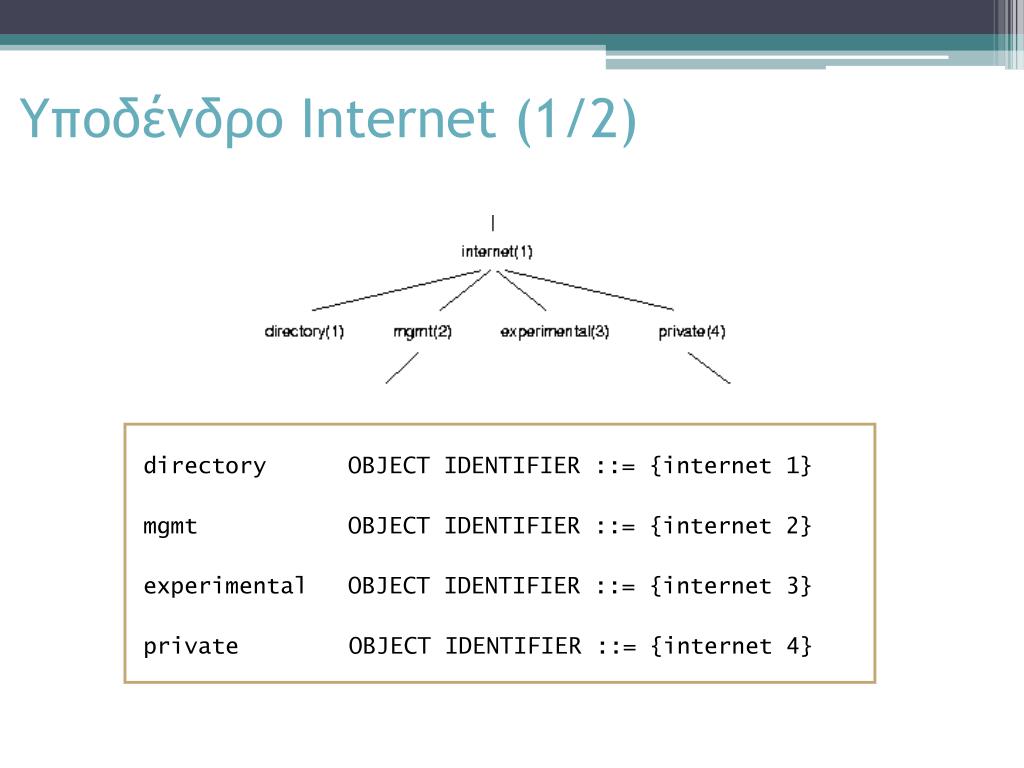 Υποδένδρο Internet (1/2)

internet(1)

directory(1) mgmt(2) experimental(3) private(4)

directory OBJECT IDENTIFIER ::= {internet 1}

mgmt OBJECT IDENTIFIER ::= {internet 2}

experimental OBJECT IDENTIFIER ::= {internet 3}

private OBJECT IDENTIFIER ::= {internet 4}